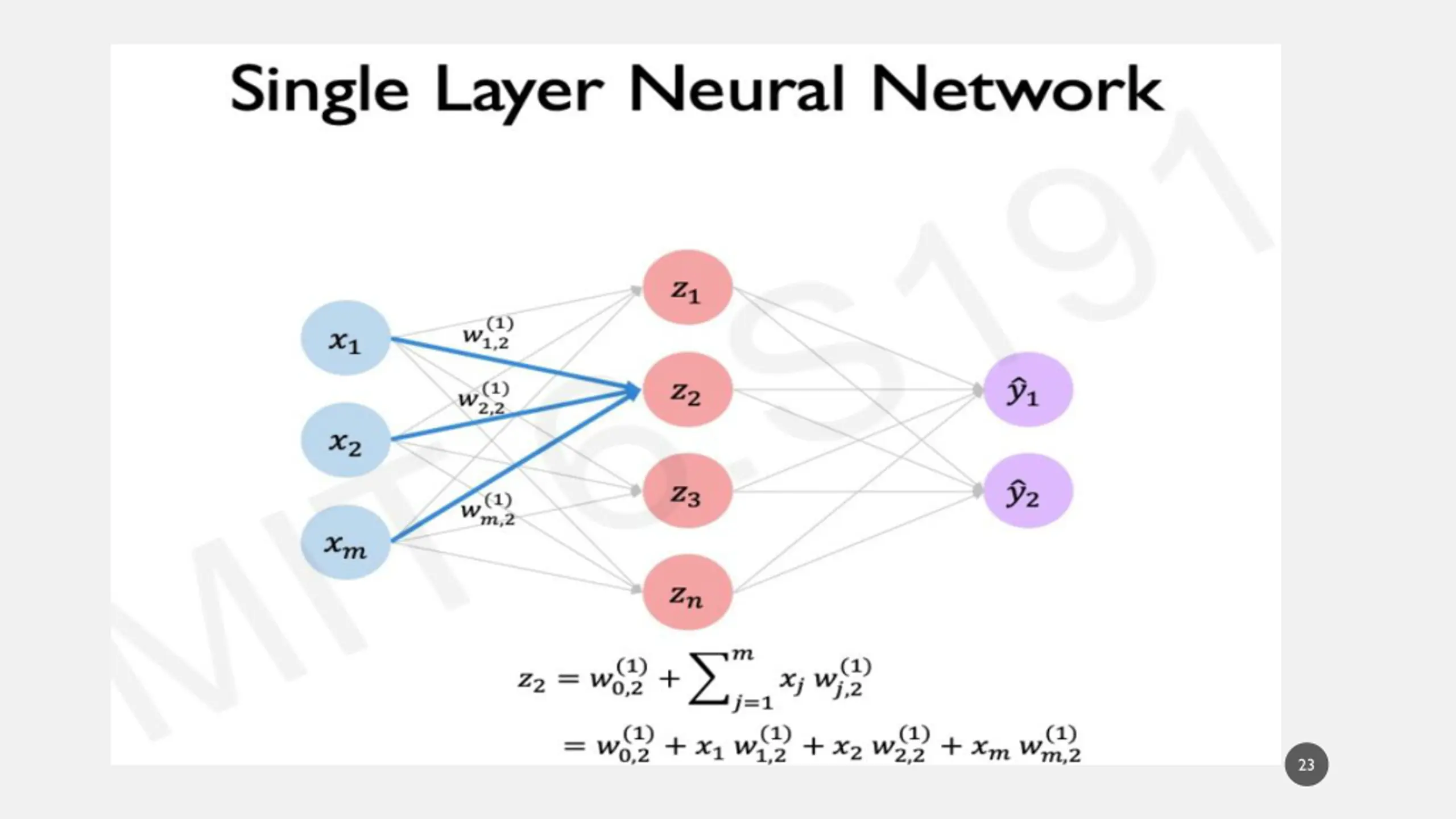 Single Layer Neural Network

MIT 6.S191

$x_1$

$x_2$

$x_m$

$w_{1,2}^{(1)}$

$w_{2,2}^{(1)}$

$w_{m,2}^{(1)}$

$z_1$

$z_2$

$z_3$

$z_n$

$\hat{y}_1$

$\hat{y}_2$

$z_2 = w_{0,2}^{(1)} + \sum_{j=1}^{m} x_j \, w_{j,2}^{(1)}$

$= w_{0,2}^{(1)} + x_1 \, w_{1,2}^{(1)} + x_2 \, w_{2,2}^{(1)} + x_m \, w_{m,2}^{(1)}$

23